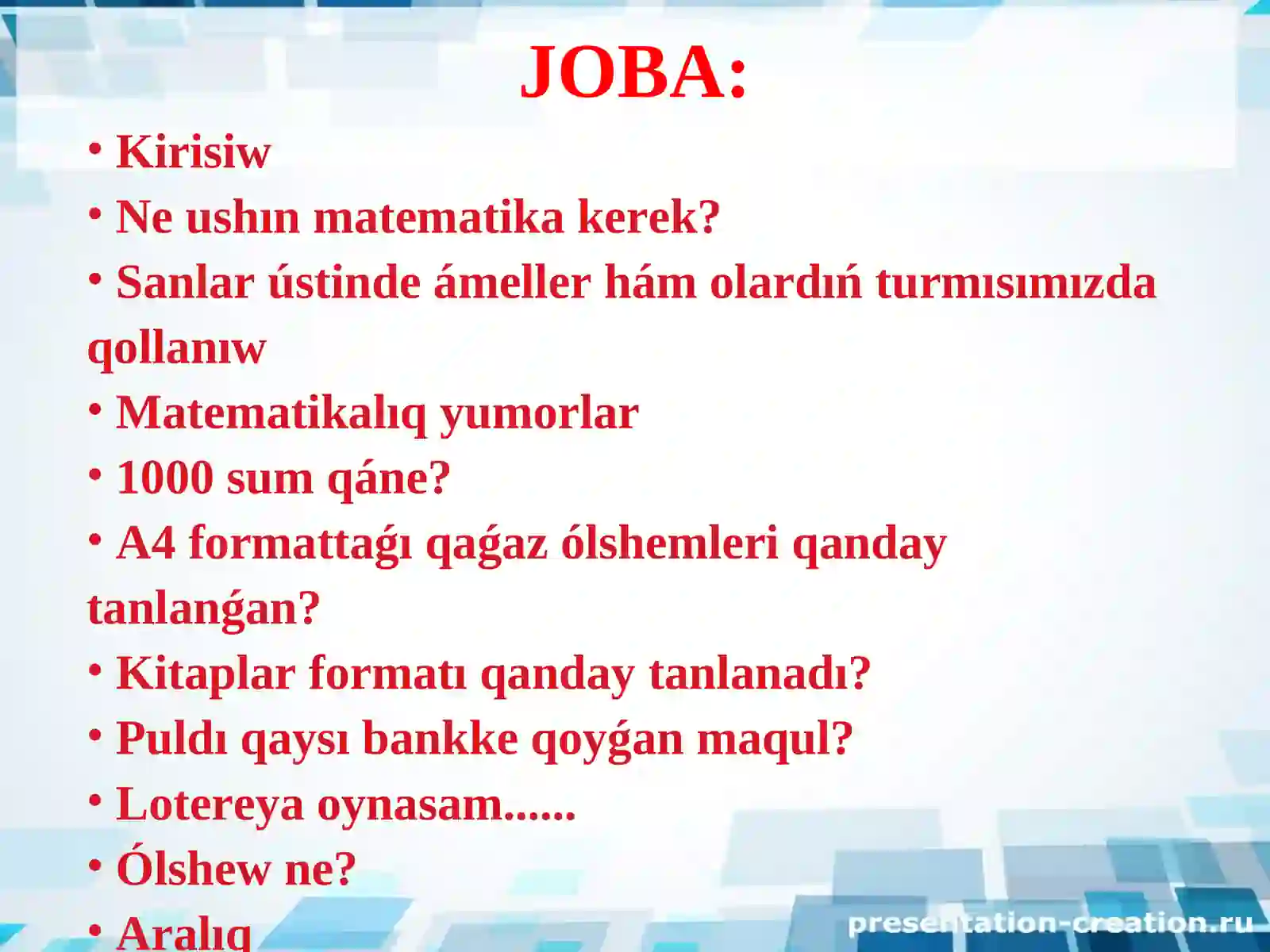 JOBA:

• Kirisiw

• Ne ushın matematika kerek?

• Sanlar ústinde ámeller hám olardıń turmısımızda qollanıw

• Matematikalıq yumorlar

• 1000 sum qáne?

• A4 formattaǵı qaǵaz ólshemleri qanday tanlanǵan?

• Kitaplar formatı qanday tanlanadı?

• Puldı qaysı bankke qoyǵan maqul?

• Lotereya oynasam......

• Ólshew ne?

• Aralıq

presentation-creation.ru